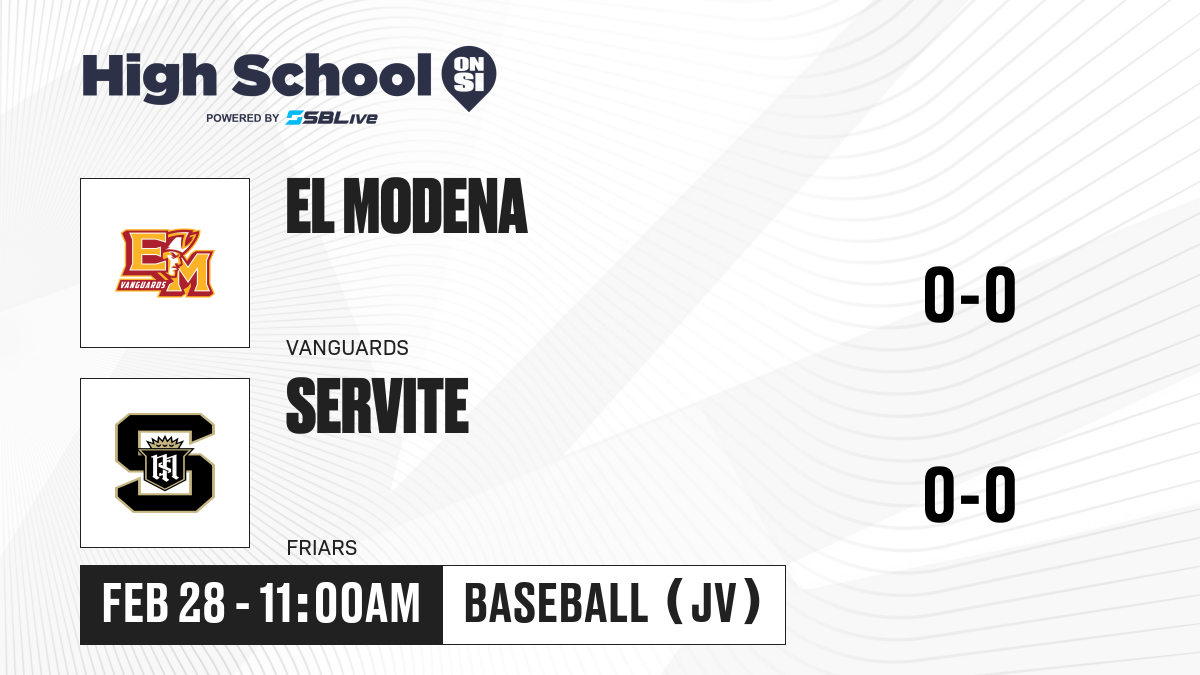 High School ON SI
POWERED BY SBLive

EM VANGUARDS

EL MODENA

VANGUARDS

0-0

S

SERVITE

FRIARS

0-0

FEB 28 - 11:00AM

BASEBALL (JV)